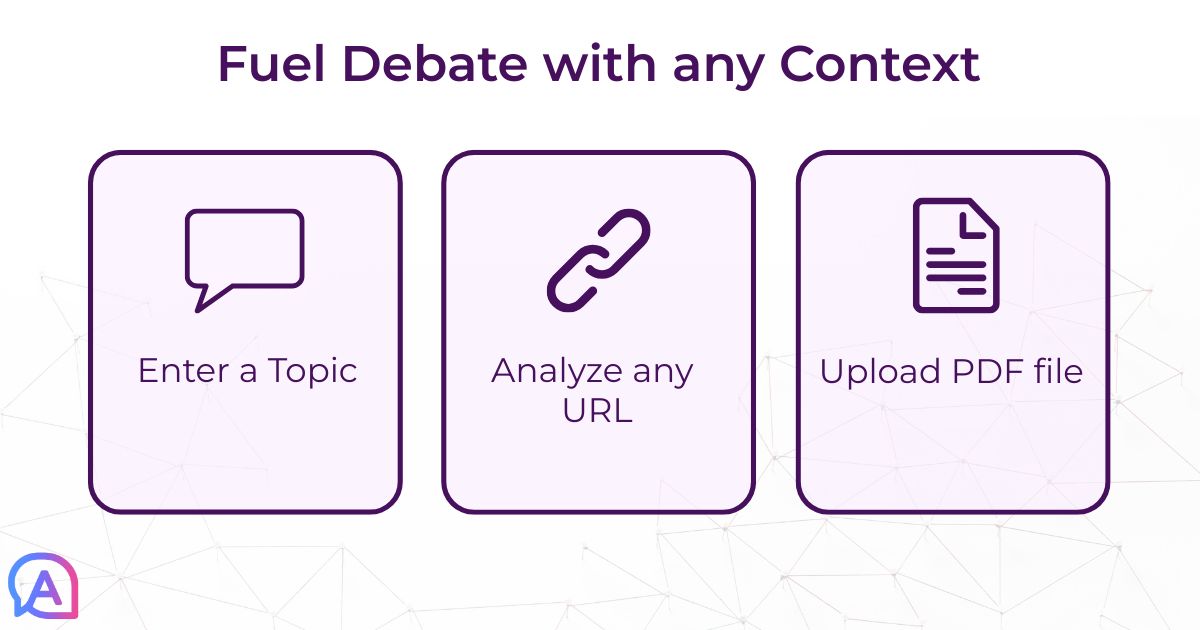 Fuel Debate with any Context

Enter a Topic

Analyze any URL

Upload PDF file

A